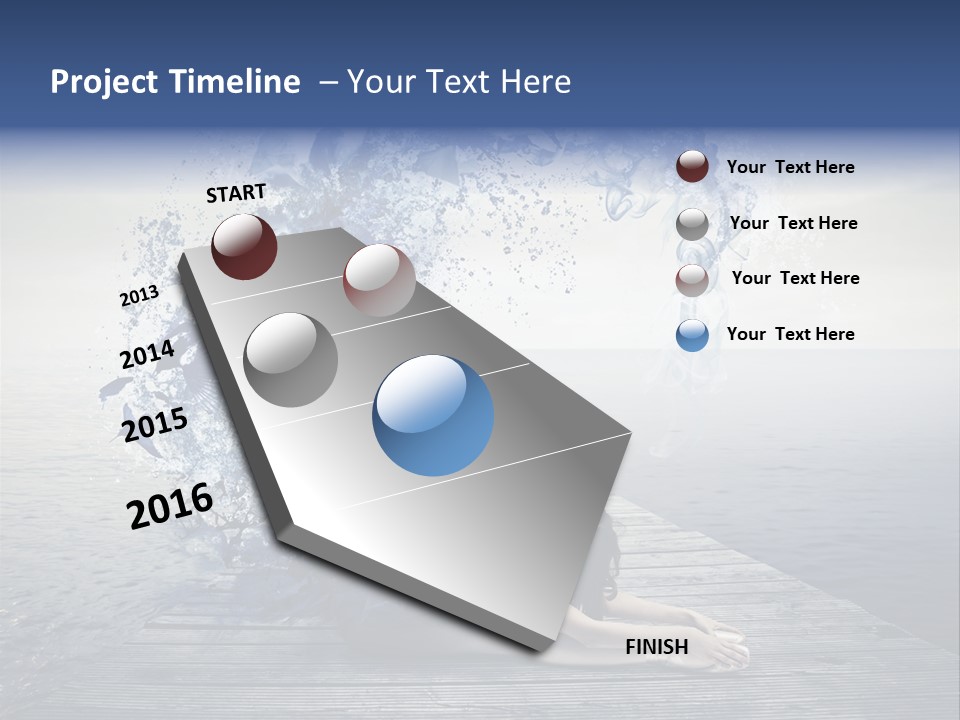 Project Timeline – Your Text Here

START

2013

2014

2015

2016

FINISH

Your Text Here

Your Text Here

Your Text Here

Your Text Here